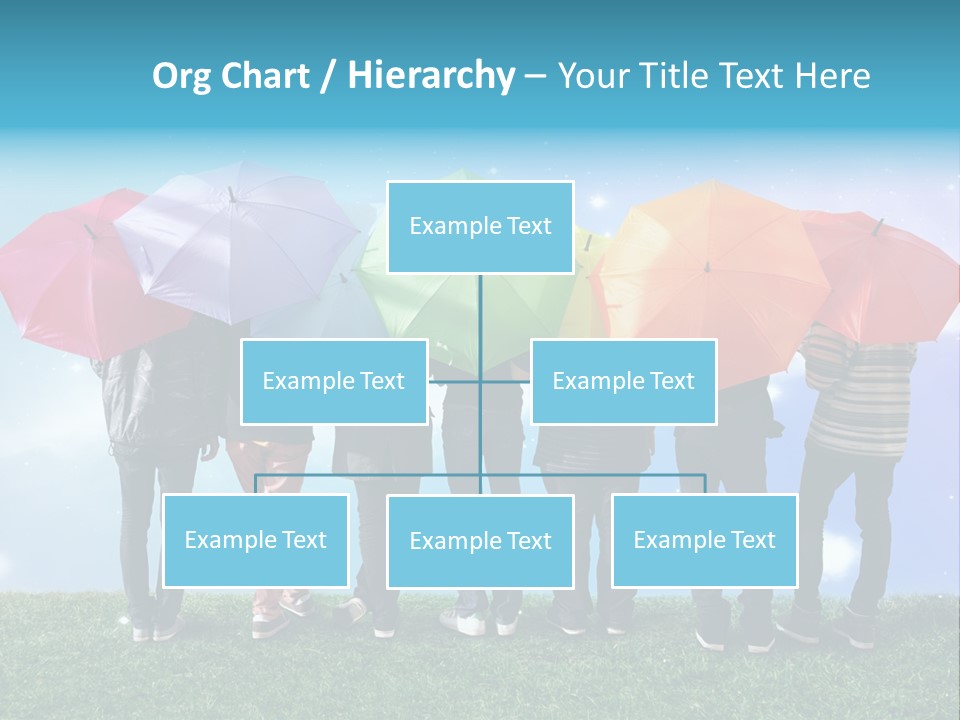 Org Chart / Hierarchy – Your Title Text Here

Example Text

Example Text

Example Text

Example Text

Example Text

Example Text